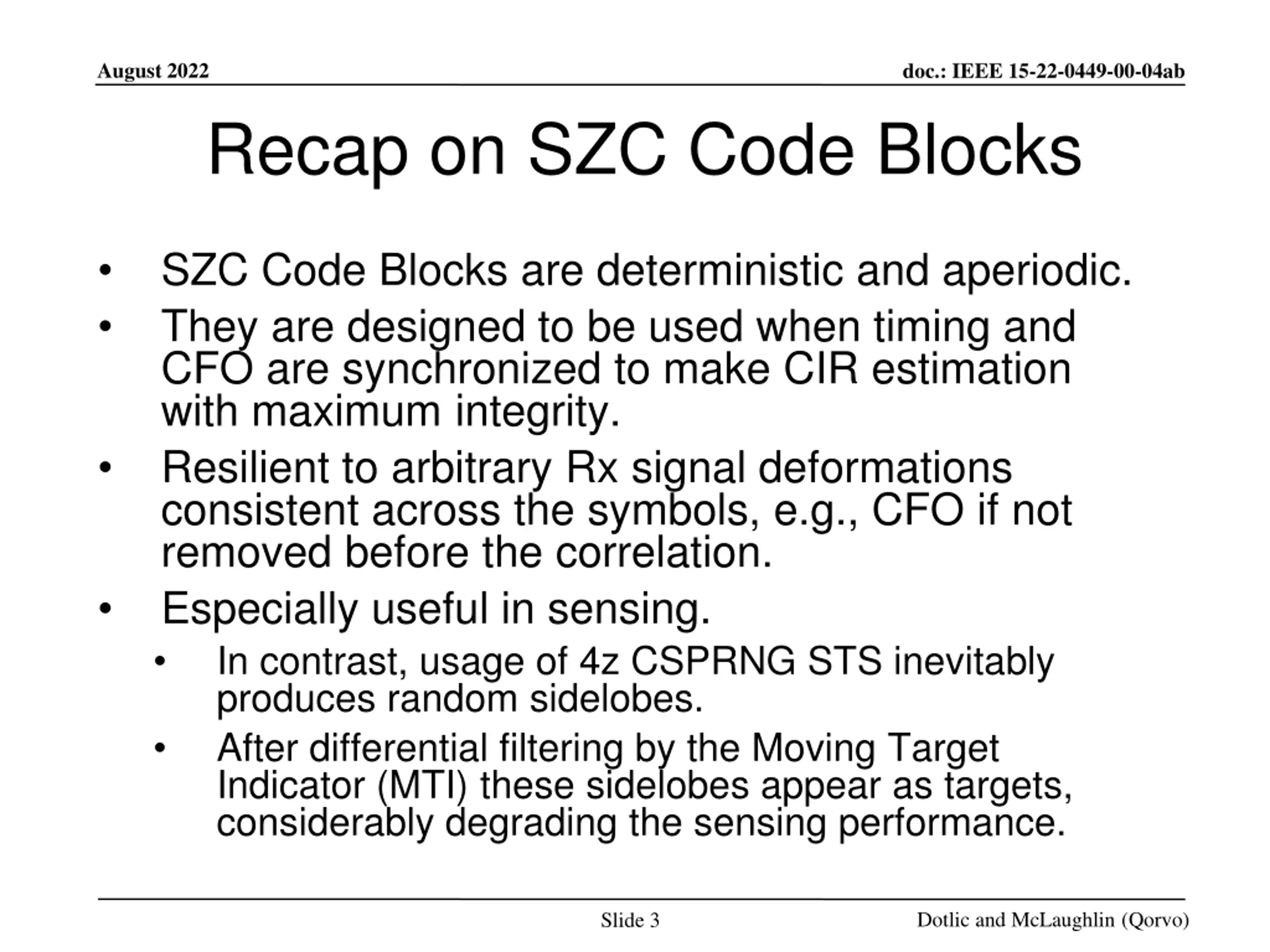 August 2022

doc.: IEEE 15-22-0449-00-04ab

Recap on SZC Code Blocks

• SZC Code Blocks are deterministic and aperiodic.
• They are designed to be used when timing and CFO are synchronized to make CIR estimation with maximum integrity.
• Resilient to arbitrary Rx signal deformations consistent across the symbols, e.g., CFO if not removed before the correlation.
• Especially useful in sensing.
  • In contrast, usage of 4z CSPRNG STS inevitably produces random sidelobes.
  • After differential filtering by the Moving Target Indicator (MTI) these sidelobes appear as targets, considerably degrading the sensing performance.

Slide 3

Dotlic and McLaughlin (Qorvo)